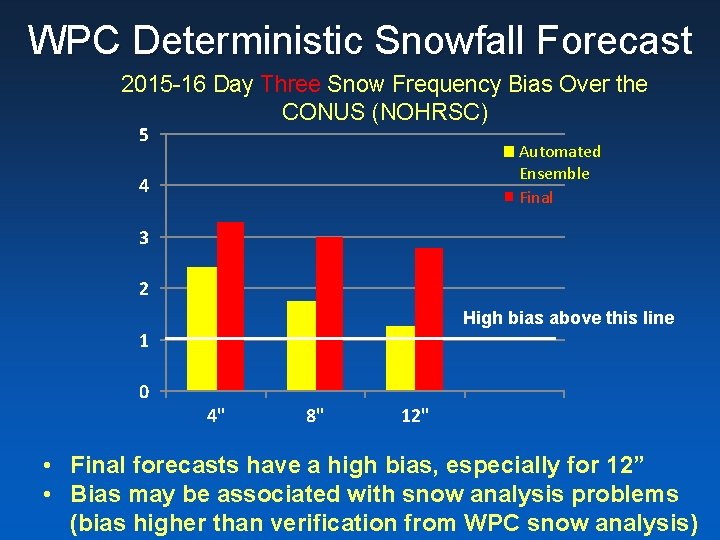 WPC Deterministic Snowfall Forecast

2015-16 Day Three Snow Frequency Bias Over the CONUS (NOHRSC)

5
4
3
2
1
0

Automated Ensemble
Final

High bias above this line

4"
8"
12"

• Final forecasts have a high bias, especially for 12”
• Bias may be associated with snow analysis problems (bias higher than verification from WPC snow analysis)